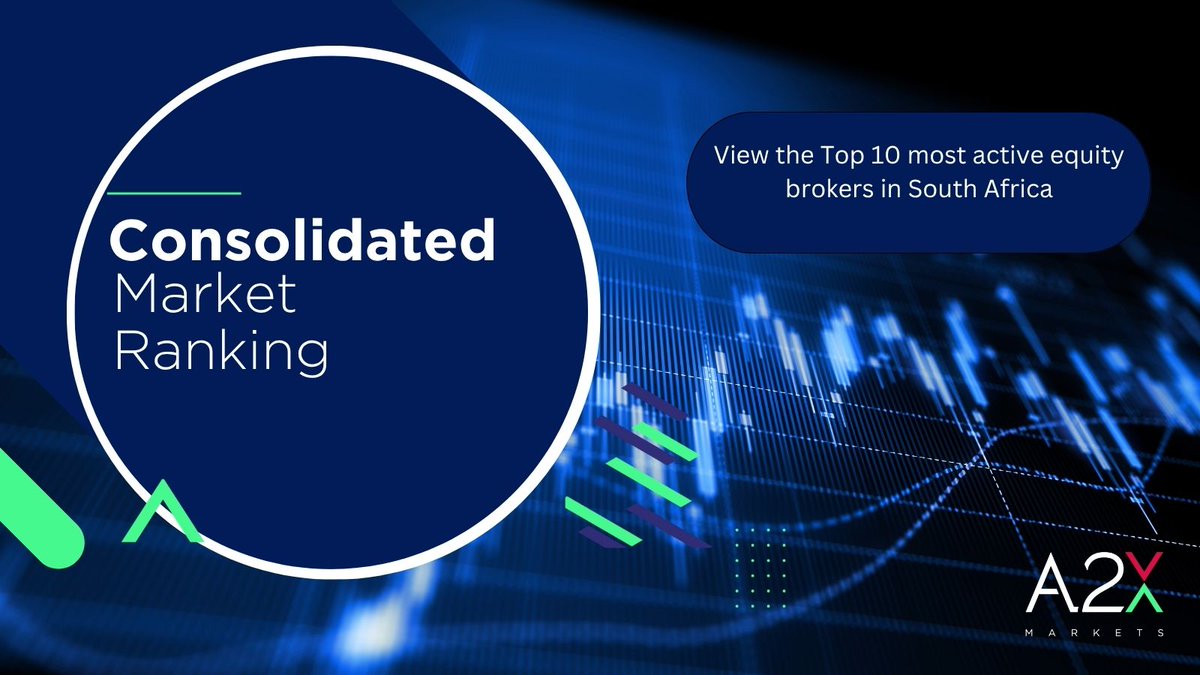 Consolidated
Market
Ranking

View the Top 10 most active equity brokers in South Africa

A2X
MARKETS